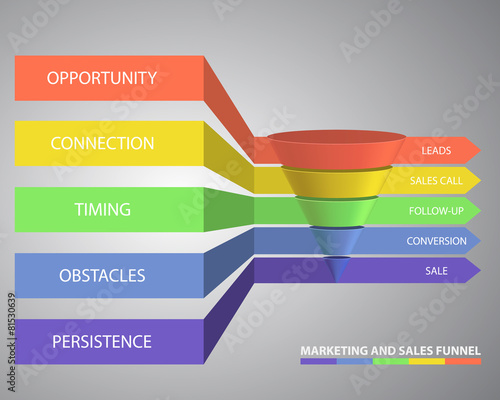 OPPORTUNITY
CONNECTION
TIMING
OBSTACLES
PERSISTENCE

LEADS
SALES CALL
FOLLOW-UP
CONVERSION
SALE

MARKETING AND SALES FUNNEL

Adobe Stock
#81530639